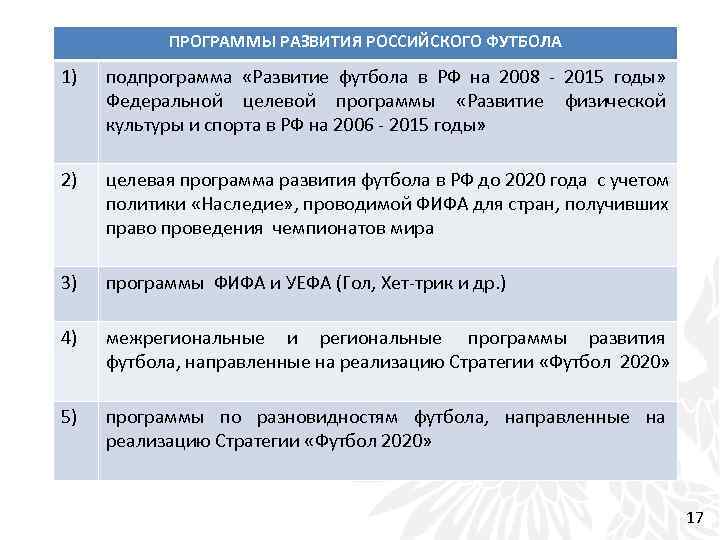 | ПРОГРАММЫ РАЗВИТИЯ РОССИЙСКОГО ФУТБОЛА | |
|---|---|
| 1) | подпрограмма «Развитие футбола в РФ на 2008 - 2015 годы» Федеральной целевой программы «Развитие физической культуры и спорта в РФ на 2006 - 2015 годы» |
| 2) | целевая программа развития футбола в РФ до 2020 года с учетом политики «Наследие», проводимой ФИФА для стран, получивших право проведения чемпионатов мира |
| 3) | программы ФИФА и УЕФА (Гол, Хет-трик и др.) |
| 4) | межрегиональные и региональные программы развития футбола, направленные на реализацию Стратегии «Футбол 2020» |
| 5) | программы по разновидностям футбола, направленные на реализацию Стратегии «Футбол 2020» |

17